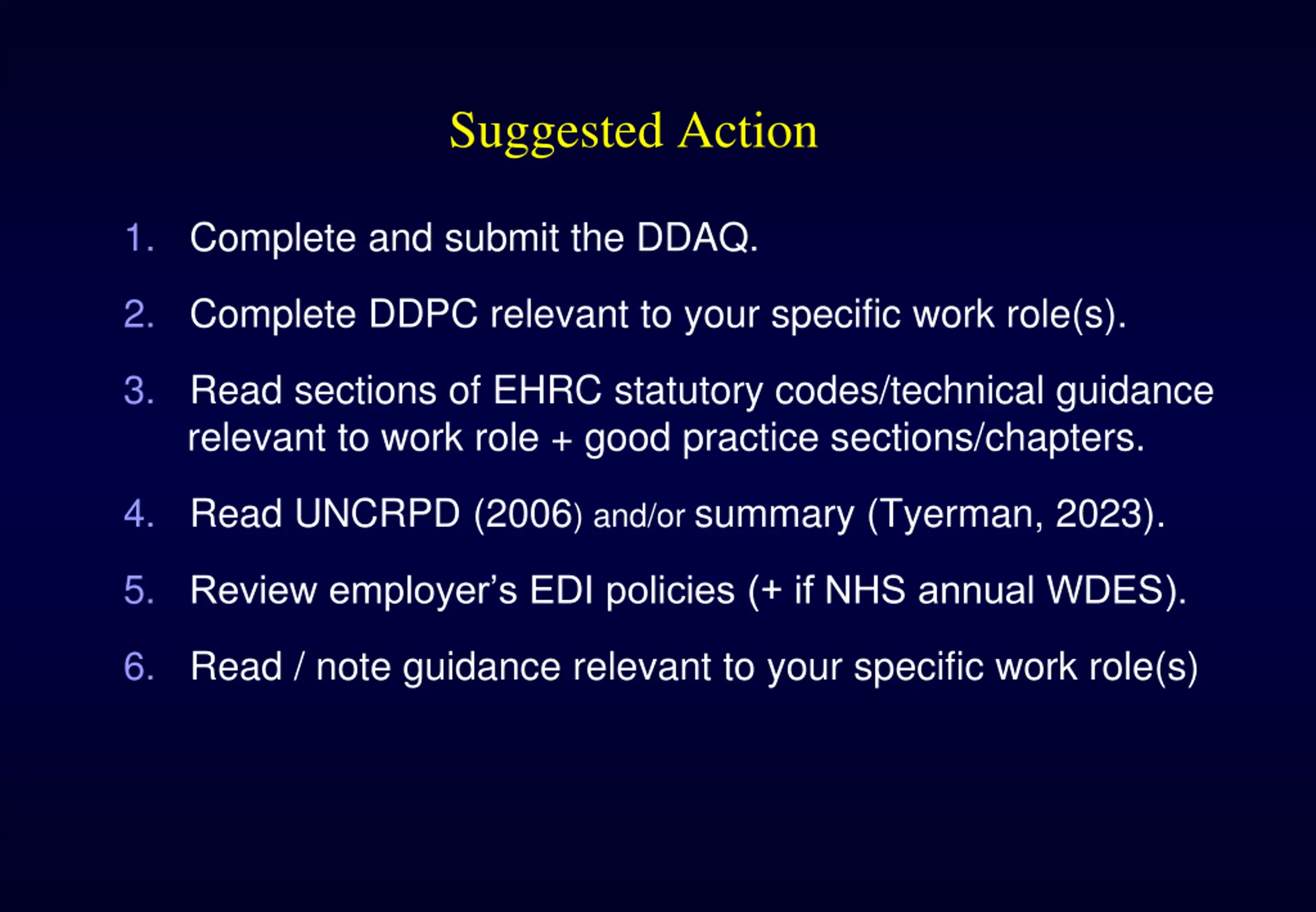 Suggested Action

1. Complete and submit the DDAQ.

2. Complete DDPC relevant to your specific work role(s).

3. Read sections of EHRC statutory codes/technical guidance relevant to work role + good practice sections/chapters.

4. Read UNCRPD (2006) and/or summary (Tyerman, 2023).

5. Review employer's EDI policies (+ if NHS annual WDES).

6. Read / note guidance relevant to your specific work role(s)